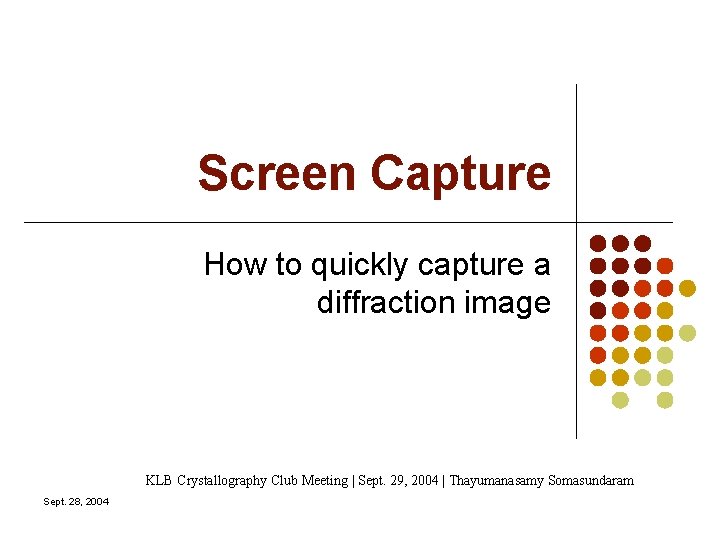 Screen Capture

How to quickly capture a diffraction image

KLB Crystallography Club Meeting | Sept. 29, 2004 | Thayumanasamy Somasundaram

Sept. 28, 2004